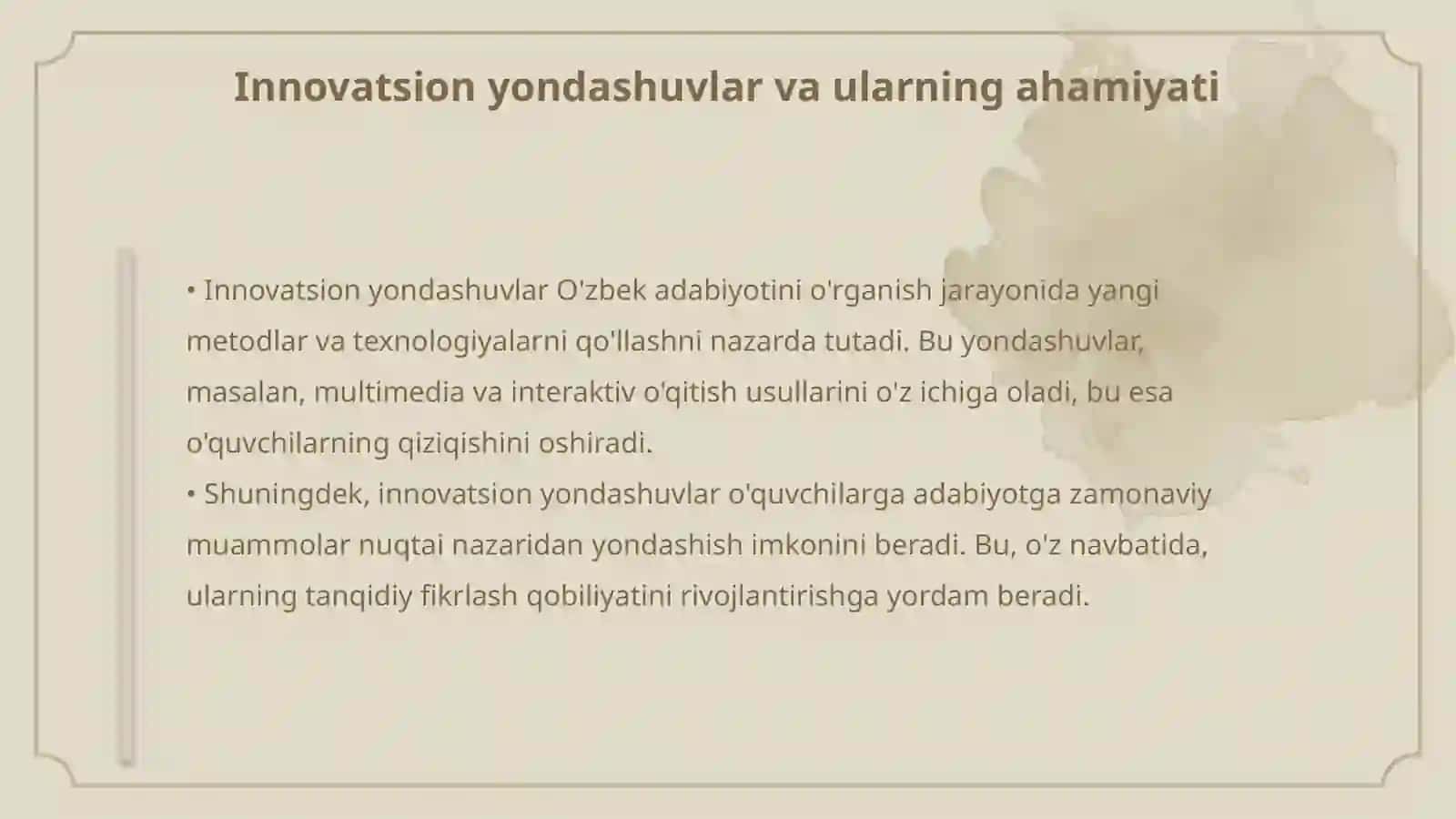 Innovatsion yondashuvlar va ularning ahamiyati

• Innovatsion yondashuvlar O'zbek adabiyotini o'rganish jarayonida yangi metodlar va texnologiyalarni qo'llashni nazarda tutadi. Bu yondashuvlar, masalan, multimedia va interaktiv o'qitish usullarini o'z ichiga oladi, bu esa o'quvchilarning qiziqishini oshiradi.
• Shuningdek, innovatsion yondashuvlar o'quvchilarga adabiyotga zamonaviy muammolar nuqtai nazaridan yondashish imkonini beradi. Bu, o'z navbatida, ularning tanqidiy fikrlash qobiliyatini rivojlantirishga yordam beradi.